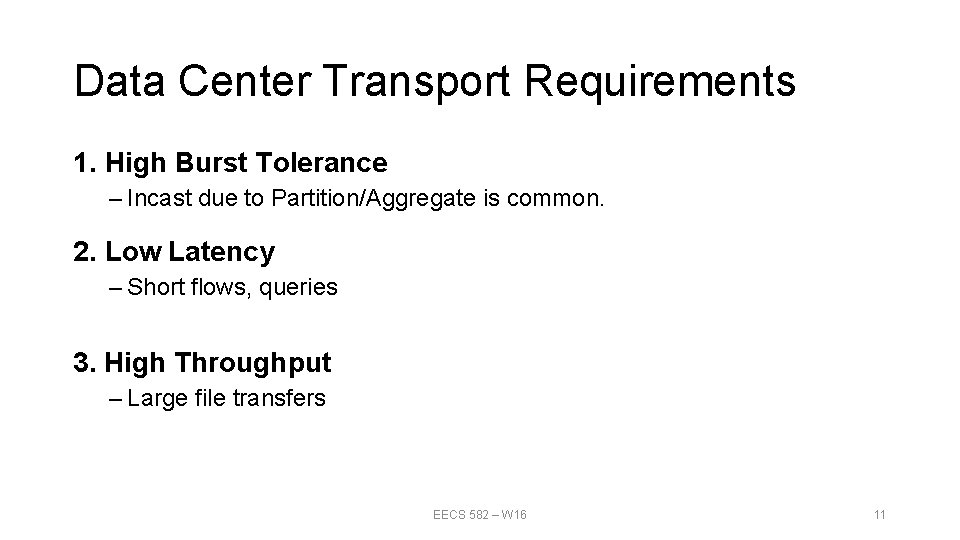 Data Center Transport Requirements

1. High Burst Tolerance

– Incast due to Partition/Aggregate is common.

2. Low Latency

– Short flows, queries

3. High Throughput

– Large file transfers

EECS 582 – W16

11